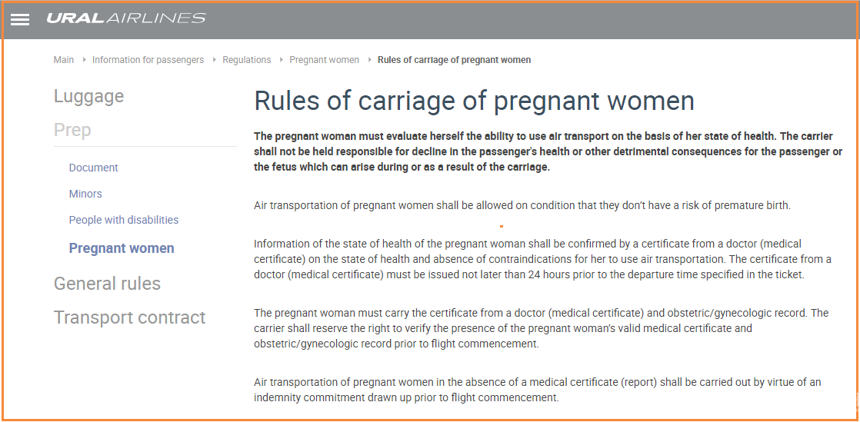 URAL AIRLINES

Main › Information for passengers › Regulations › Pregnant women › Rules of carriage of pregnant women

Luggage

Prep

Document

Minors

People with disabilities

Pregnant women

General rules

Transport contract

Rules of carriage of pregnant women

The pregnant woman must evaluate herself the ability to use air transport on the basis of her state of health. The carrier shall not be held responsible for decline in the passenger's health or other detrimental consequences for the passenger or the fetus which can arise during or as a result of the carriage.

Air transportation of pregnant women shall be allowed on condition that they don't have a risk of premature birth.

Information of the state of health of the pregnant woman shall be confirmed by a certificate from a doctor (medical certificate) on the state of health and absence of contraindications for her to use air transportation. The certificate from a doctor (medical certificate) must be issued not later than 24 hours prior to the departure time specified in the ticket.

The pregnant woman must carry the certificate from a doctor (medical certificate) and obstetric/gynecologic record. The carrier shall reserve the right to verify the presence of the pregnant woman's valid medical certificate and obstetric/gynecologic record prior to flight commencement.

Air transportation of pregnant women in the absence of a medical certificate (report) shall be carried out by virtue of an indemnity commitment drawn up prior to flight commencement.